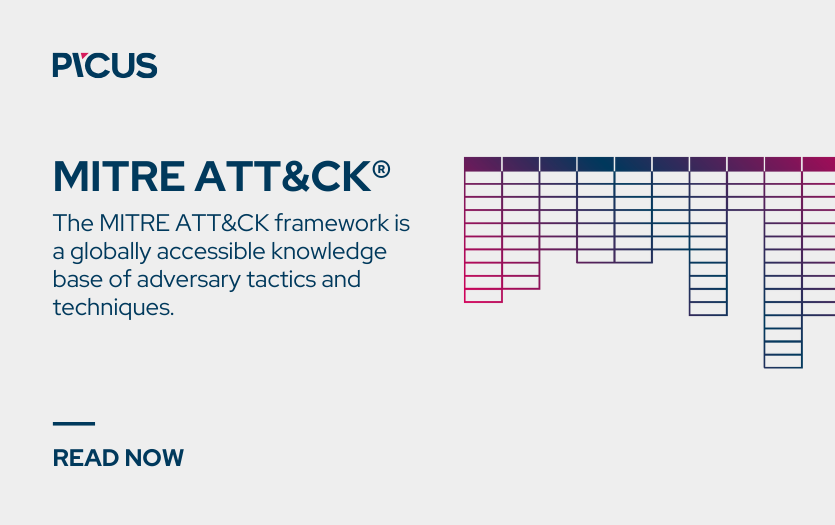 PICUS

MITRE ATT&CK®

The MITRE ATT&CK framework is a globally accessible knowledge base of adversary tactics and techniques.

READ NOW